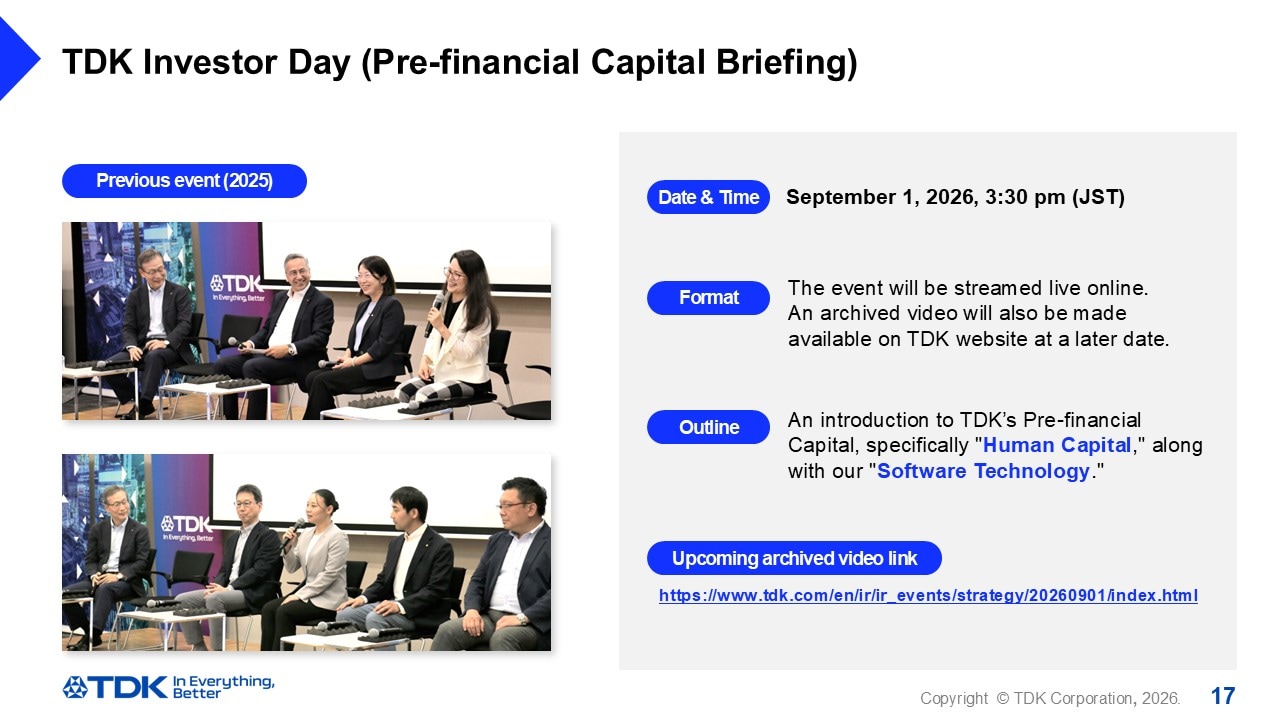 TDK Investor Day (Pre-financial Capital Briefing)

Previous event (2025)

TDK
In Everything, Better

TDK
In Everything, Better

Date & Time September 1, 2026, 3:30 pm (JST)

Format The event will be streamed live online. An archived video will also be made available on TDK website at a later date.

Outline An introduction to TDK's Pre-financial Capital, specifically "Human Capital," along with our "Software Technology."

Upcoming archived video link

https://www.tdk.com/en/ir/ir_events/strategy/20260901/index.html

TDK In Everything, Better

Copyright © TDK Corporation, 2026. 17